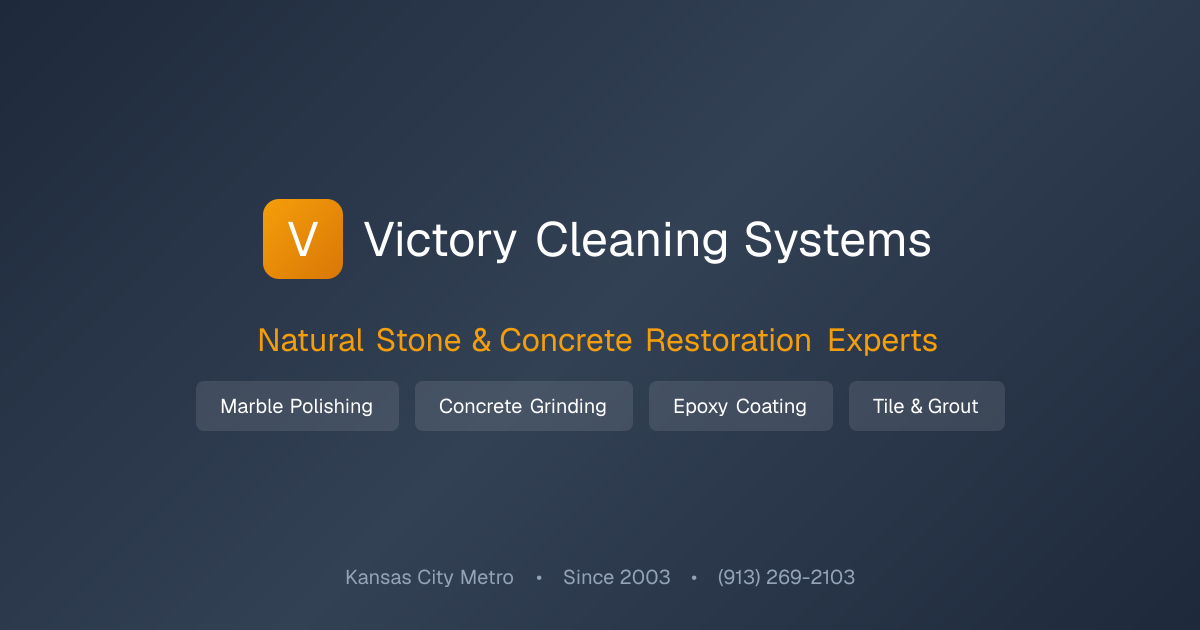 V Victory Cleaning Systems

Natural Stone & Concrete Restoration Experts

Marble Polishing
Concrete Grinding
Epoxy Coating
Tile & Grout

Kansas City Metro • Since 2003 • (913) 269-2103